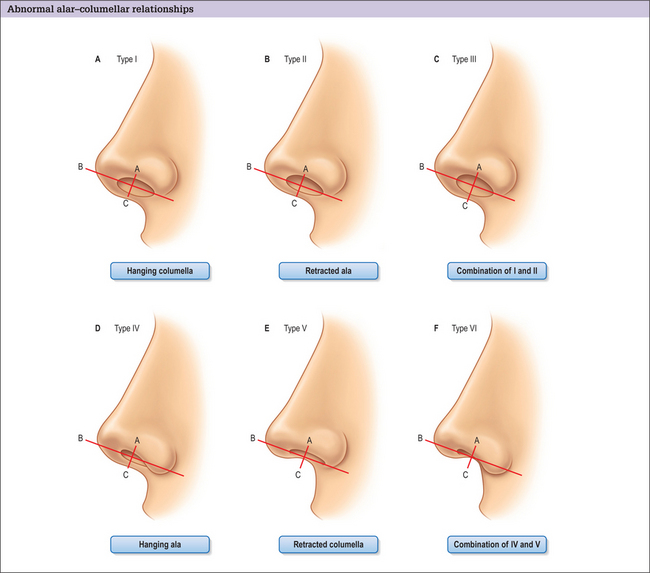 Abnormal alar–columellar relationships

A Type I

B

A

C

Hanging columella

B Type II

B

A

C

Retracted ala

C Type III

B

A

C

Combination of I and II

D Type IV

B

A

C

Hanging ala

E Type V

B

A

C

Retracted columella

F Type VI

B

A

C

Combination of IV and V